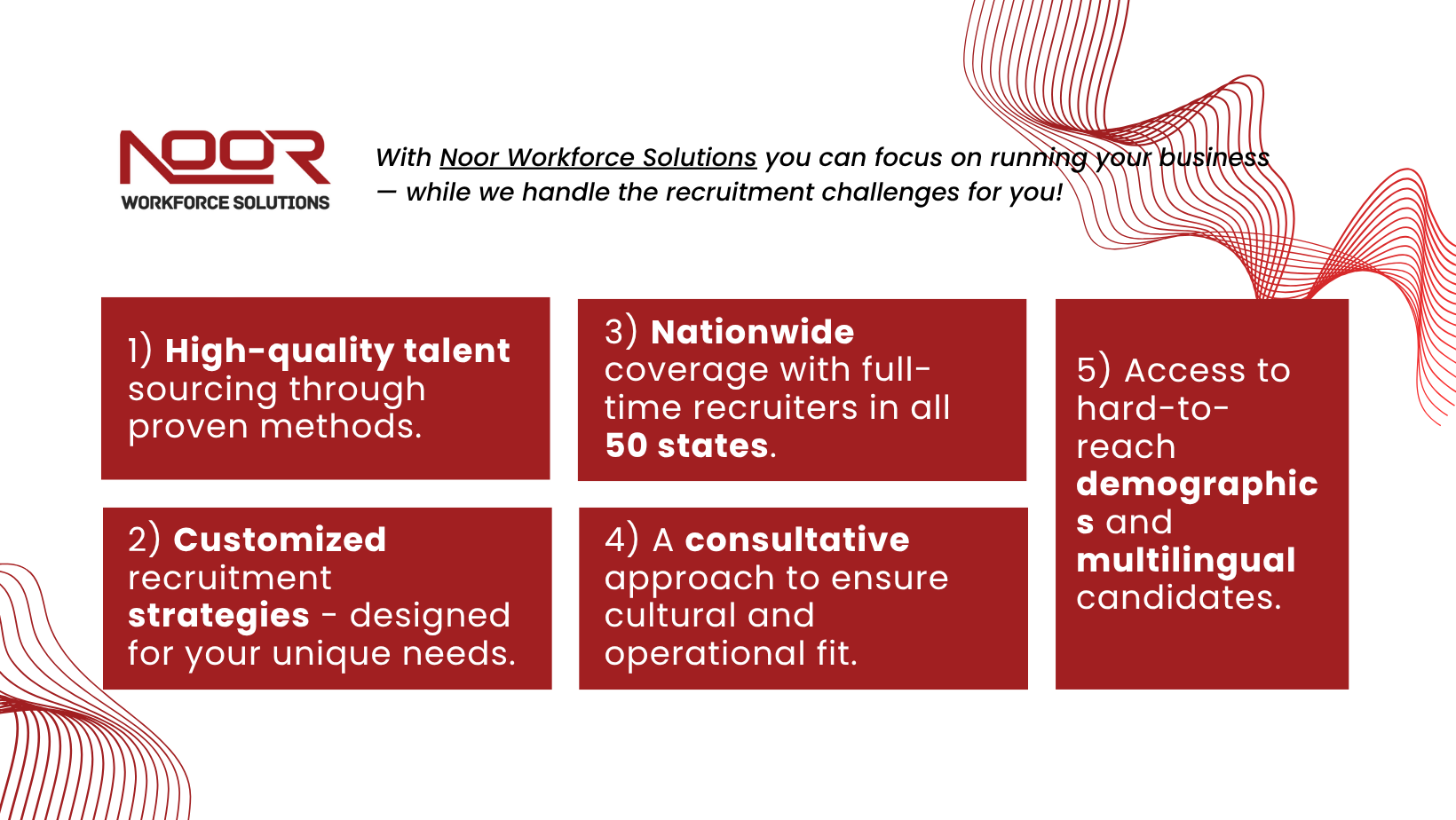 NOOR
WORKFORCE SOLUTIONS

With Noor Workforce Solutions you can focus on running your business — while we handle the recruitment challenges for you!

1) High-quality talent sourcing through proven methods.

2) Customized recruitment strategies - designed for your unique needs.

3) Nationwide coverage with full-time recruiters in all 50 states.

4) A consultative approach to ensure cultural and operational fit.

5) Access to hard-to-reach demographics and multilingual candidates.